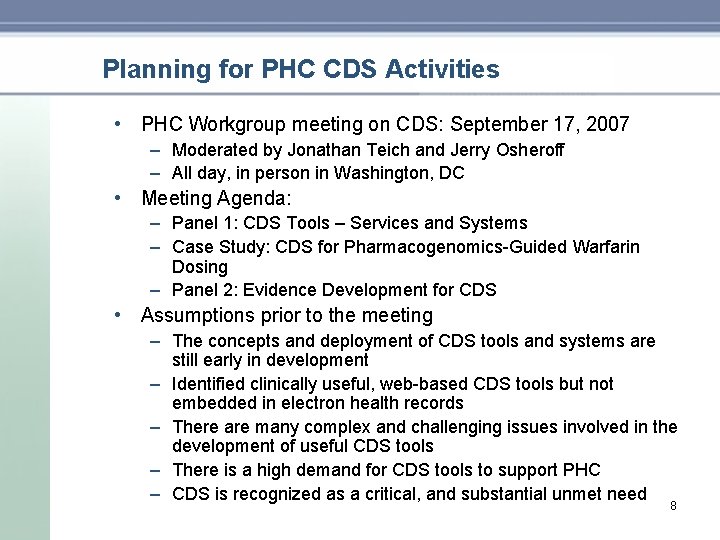 Planning for PHC CDS Activities

• PHC Workgroup meeting on CDS: September 17, 2007
– Moderated by Jonathan Teich and Jerry Osheroff
– All day, in person in Washington, DC
• Meeting Agenda:
– Panel 1: CDS Tools – Services and Systems
– Case Study: CDS for Pharmacogenomics-Guided Warfarin Dosing
– Panel 2: Evidence Development for CDS
• Assumptions prior to the meeting
– The concepts and deployment of CDS tools and systems are still early in development
– Identified clinically useful, web-based CDS tools but not embedded in electron health records
– There are many complex and challenging issues involved in the development of useful CDS tools
– There is a high demand for CDS tools to support PHC
– CDS is recognized as a critical, and substantial unmet need

8